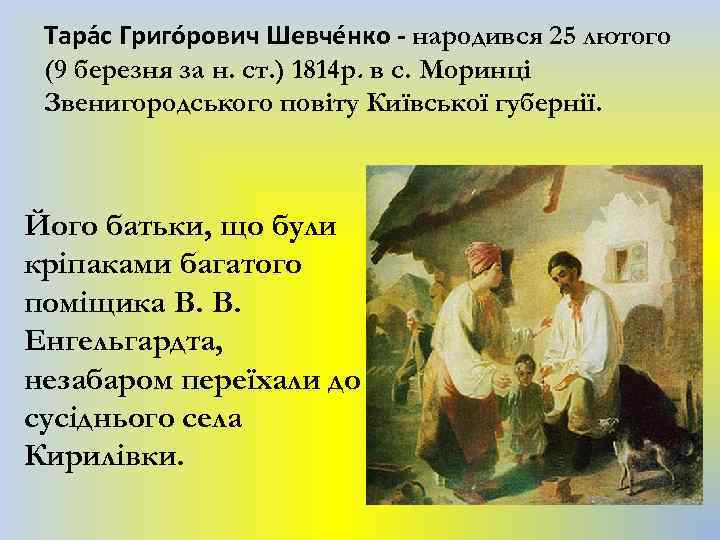 Тара́с Григо́рович Шевче́нко - народився 25 лютого (9 березня за н. ст.) 1814р. в с. Моринці Звенигородського повіту Київської губернії.

Його батьки, що були кріпаками багатого поміщика В. В. Енгельгардта, незабаром переїхали до сусіднього села Кирилівки.